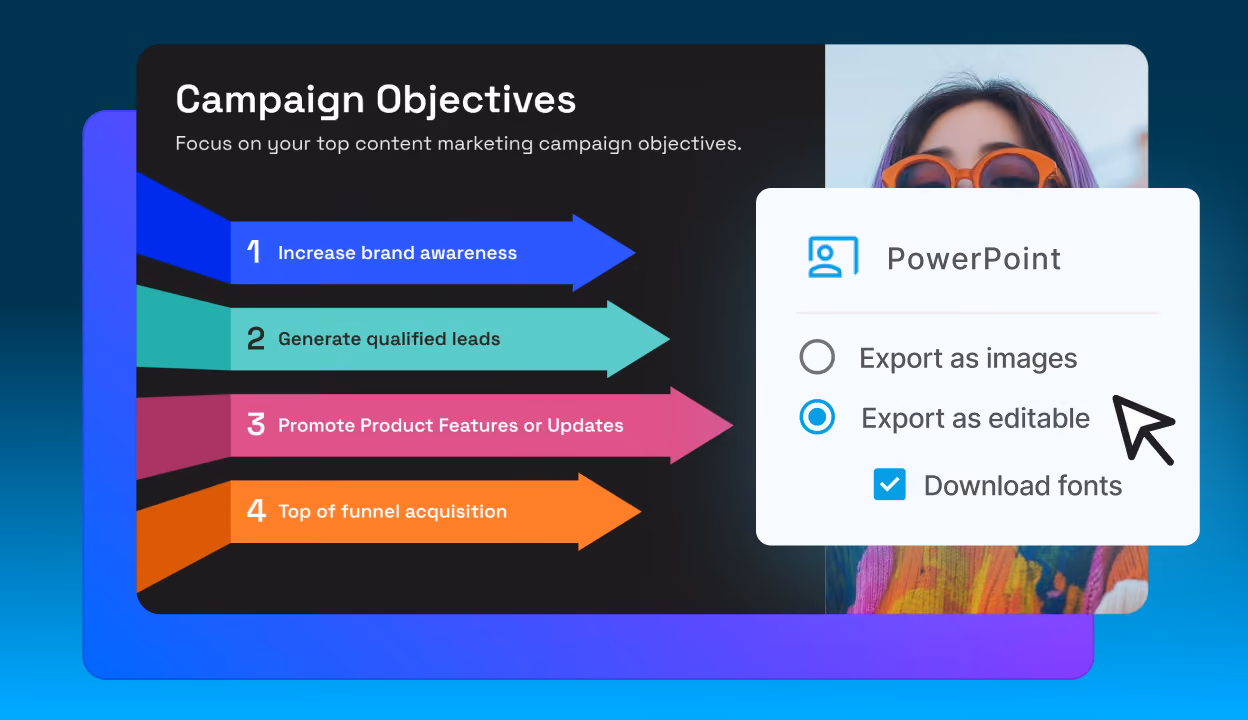 Campaign Objectives

Focus on your top content marketing campaign objectives.

1 Increase brand awareness

2 Generate qualified leads

3 Promote Product Features or Updates

4 Top of funnel acquisition

PowerPoint

Export as images

Export as editable

Download fonts